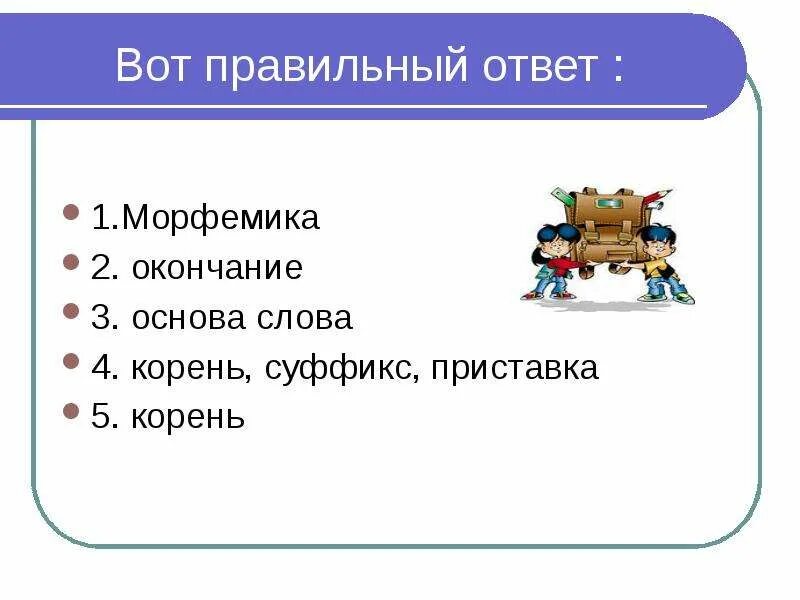 Вот правильный ответ :

1.Морфемика
2. окончание
3. основа слова
4. корень, суффикс, приставка
5. корень